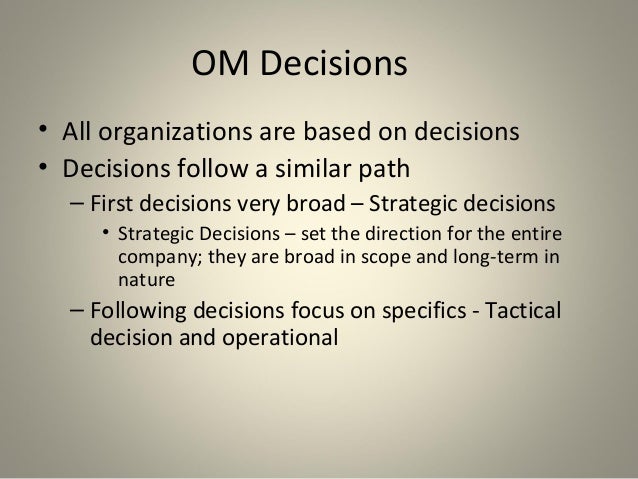 OM Decisions

• All organizations are based on decisions
• Decisions follow a similar path
– First decisions very broad – Strategic decisions
• Strategic Decisions – set the direction for the entire company; they are broad in scope and long-term in nature
– Following decisions focus on specifics - Tactical decision and operational